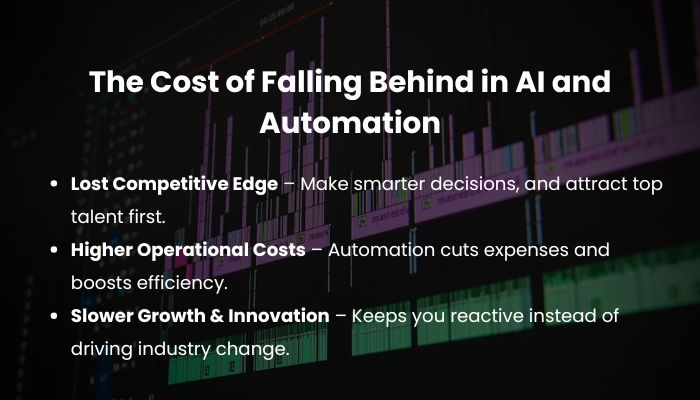 The Cost of Falling Behind in AI and Automation

• Lost Competitive Edge – Make smarter decisions, and attract top talent first.
• Higher Operational Costs – Automation cuts expenses and boosts efficiency.
• Slower Growth & Innovation – Keeps you reactive instead of driving industry change.